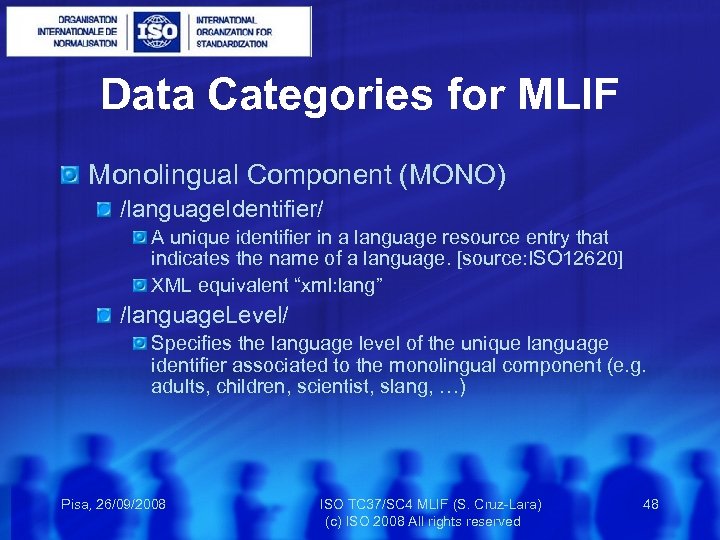 ORGANISATION INTERNATIONALE DE NORMALISATION
ISO
INTERNATIONAL ORGANIZATION FOR STANDARDIZATION

Data Categories for MLIF

Monolingual Component (MONO)

/languageIdentifier/

A unique identifier in a language resource entry that indicates the name of a language. [source:ISO12620]

XML equivalent “xml:lang”

/languageLevel/

Specifies the language level of the unique language identifier associated to the monolingual component (e.g. adults, children, scientist, slang, …)

Pisa, 26/09/2008

ISO TC37/SC4 MLIF (S. Cruz-Lara)
(c) ISO 2008 All rights reserved

48